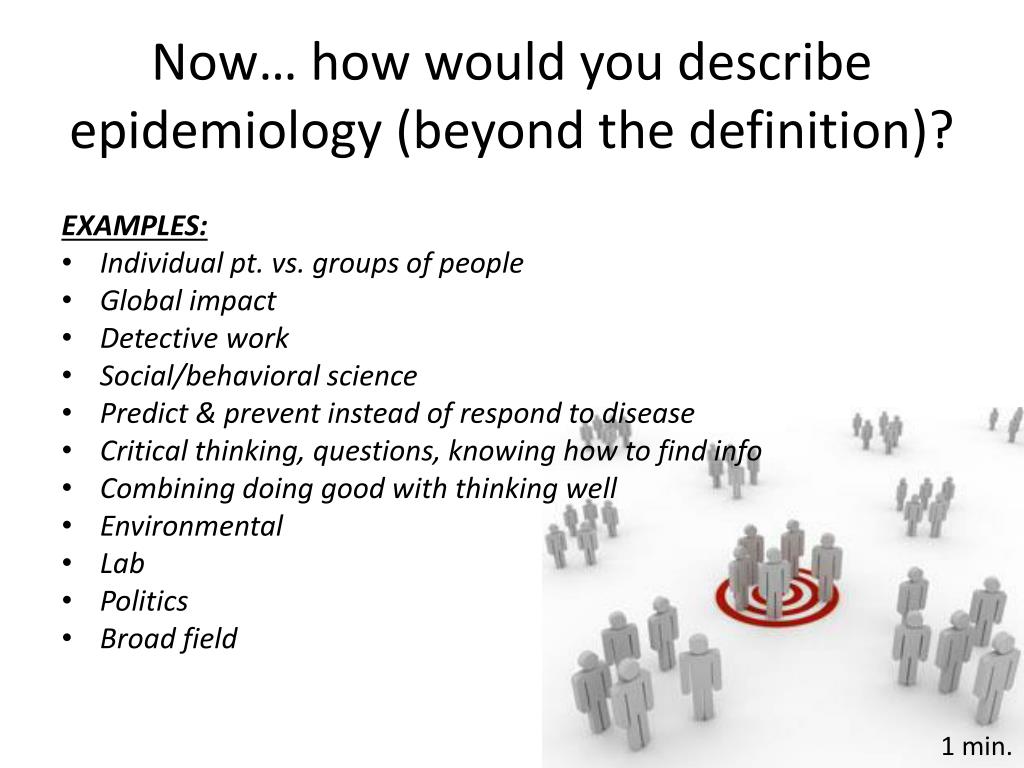 Now… how would you describe epidemiology (beyond the definition)?

EXAMPLES:
• Individual pt. vs. groups of people
• Global impact
• Detective work
• Social/behavioral science
• Predict & prevent instead of respond to disease
• Critical thinking, questions, knowing how to find info
• Combining doing good with thinking well
• Environmental
• Lab
• Politics
• Broad field

1 min.